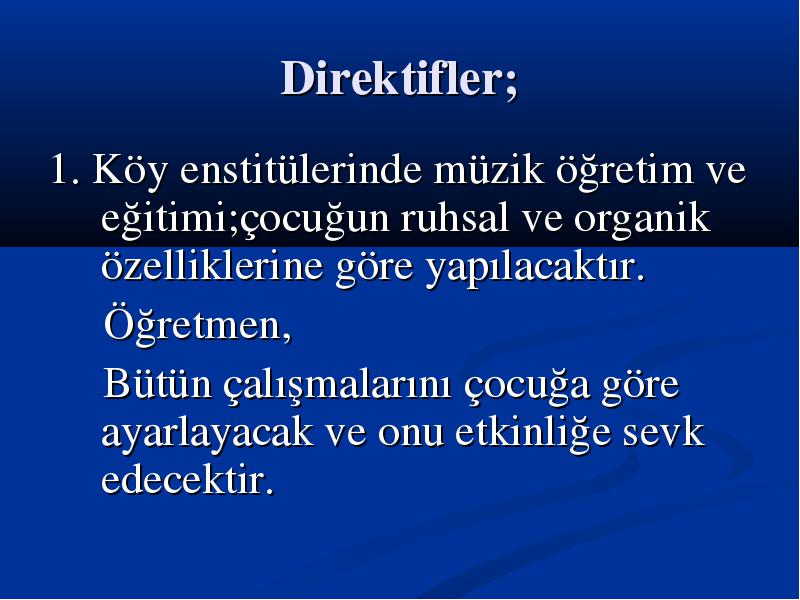 Direktifler;

1. Köy enstitülerinde müzik öğretim ve eğitimi;çocuğun ruhsal ve organik özelliklerine göre yapılacaktır.

Öğretmen,

Bütün çalışmalarını çocuğa göre ayarlayacak ve onu etkinliğe sevk edecektir.